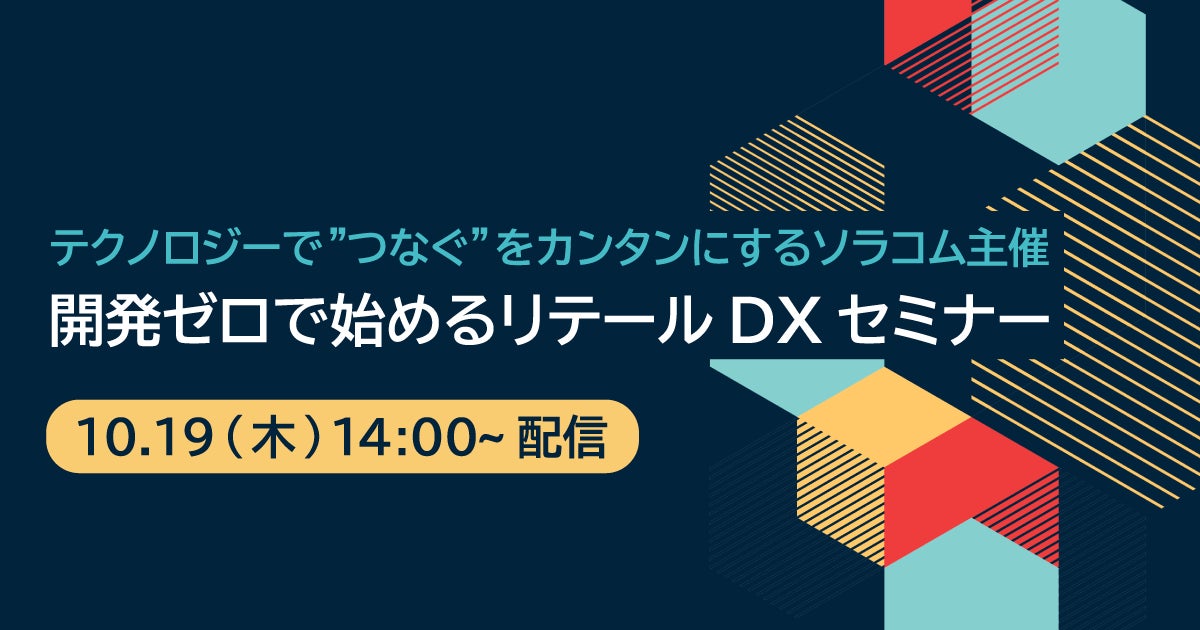 テクノロジーで”つなぐ”をカンタンにするソラコム主催
開発ゼロで始めるリテール DX セミナー
10.19（木）14:00~ 配信